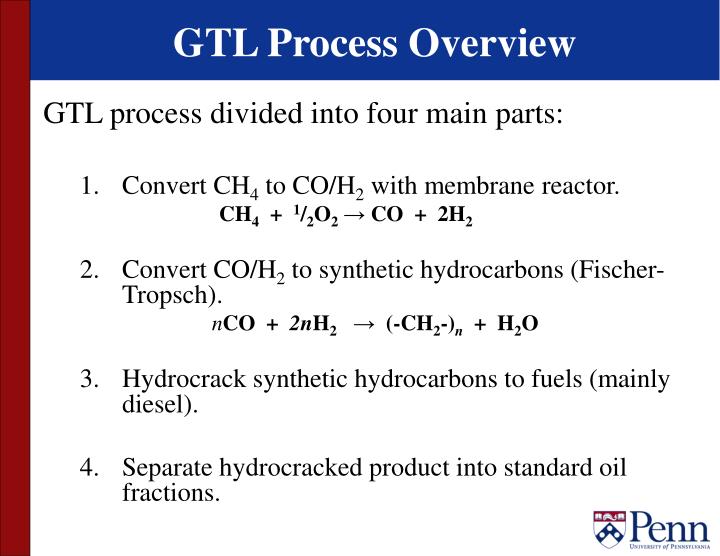 GTL Process Overview

GTL process divided into four main parts:

1. Convert $CH_4$ to $CO/H_2$ with membrane reactor.

$CH_4 + {}^1/_2O_2 \rightarrow CO + 2H_2$

2. Convert $CO/H_2$ to synthetic hydrocarbons (Fischer-Tropsch).

$nCO + 2nH_2 \rightarrow (-CH_2-)_n + H_2O$

3. Hydrocrack synthetic hydrocarbons to fuels (mainly diesel).

4. Separate hydrocracked product into standard oil fractions.

Penn
University of Pennsylvania